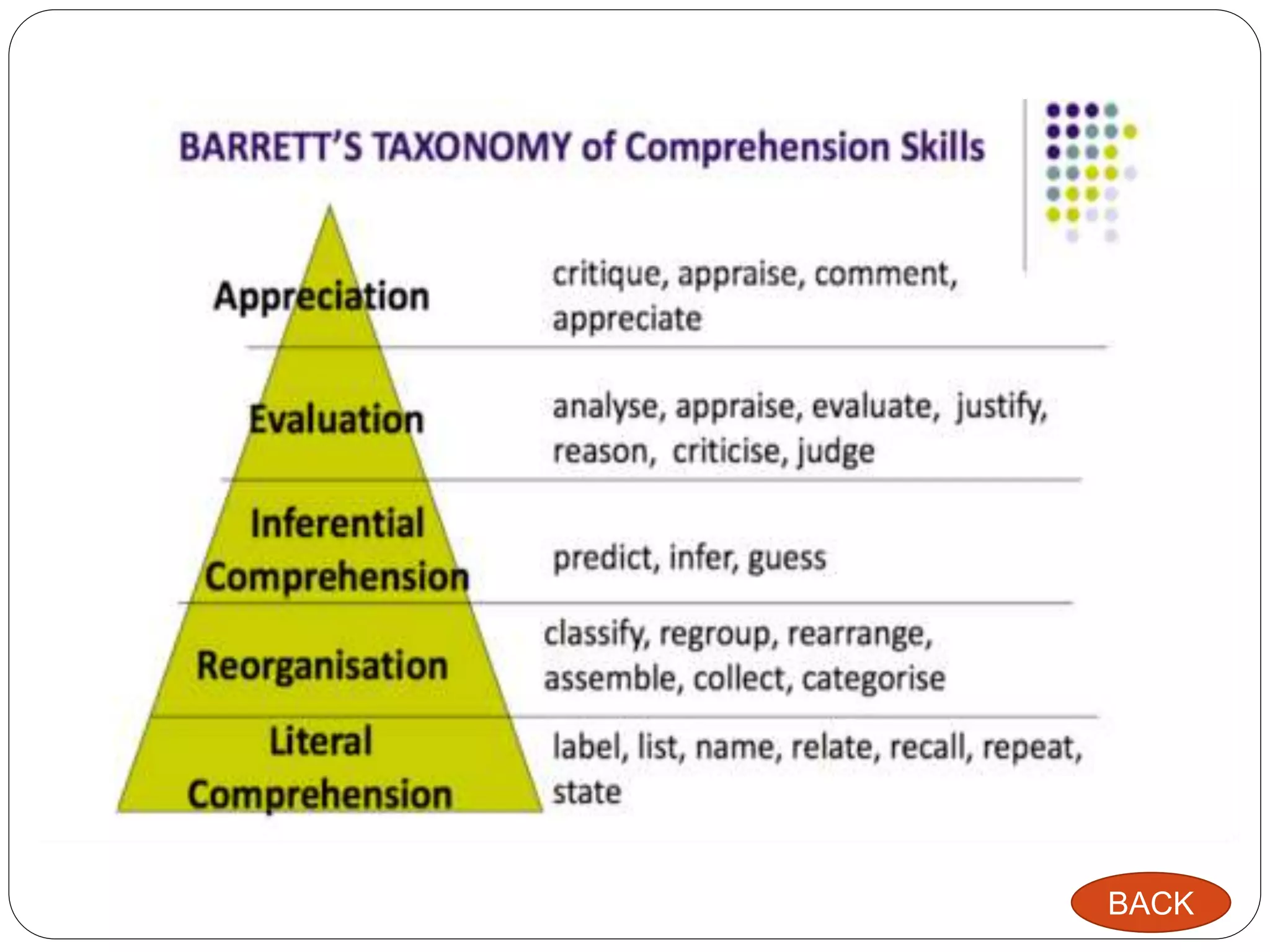 BARRETT'S TAXONOMY of Comprehension Skills

Appreciation

critique, appraise, comment, appreciate

Evaluation

analyse, appraise, evaluate, justify, reason, criticise, judge

Inferential Comprehension

predict, infer, guess

Reorganisation

classify, regroup, rearrange, assemble, collect, categorise

Literal Comprehension

label, list, name, relate, recall, repeat, state

BACK